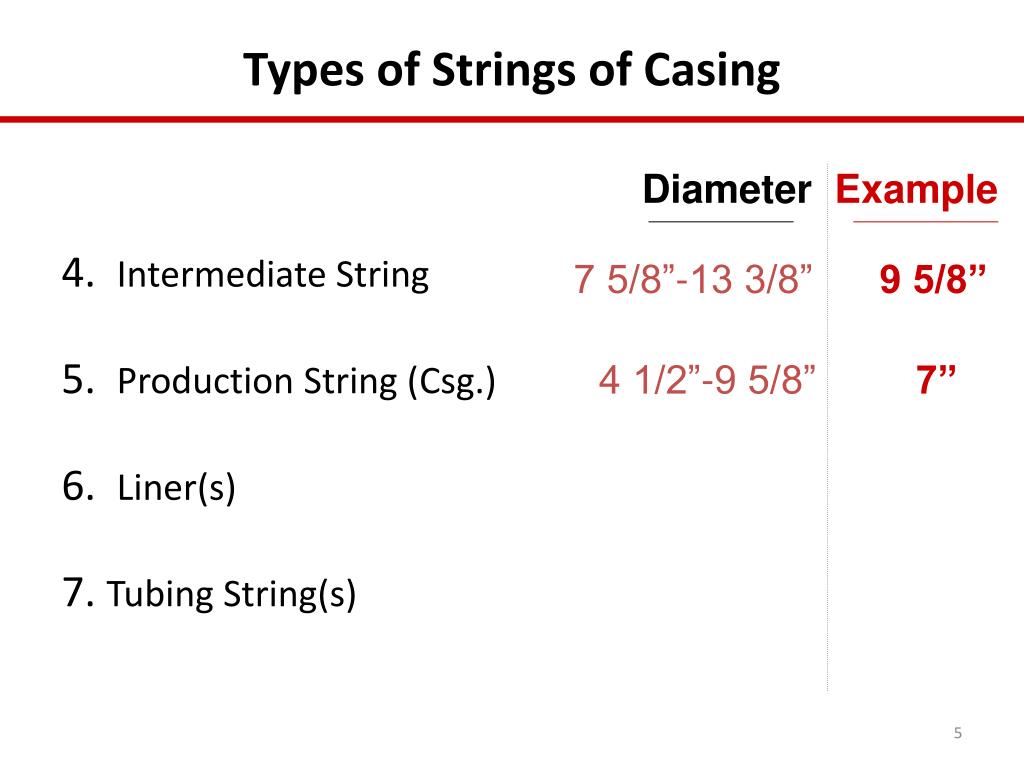 Types of Strings of Casing

| | Diameter | Example |
|---|---|---|
| 4. Intermediate String | 7 5/8”-13 3/8” | 9 5/8” |
| 5. Production String (Csg.) | 4 1/2”-9 5/8” | 7” |
| 6. Liner(s) | | |
| 7. Tubing String(s) | | |

5